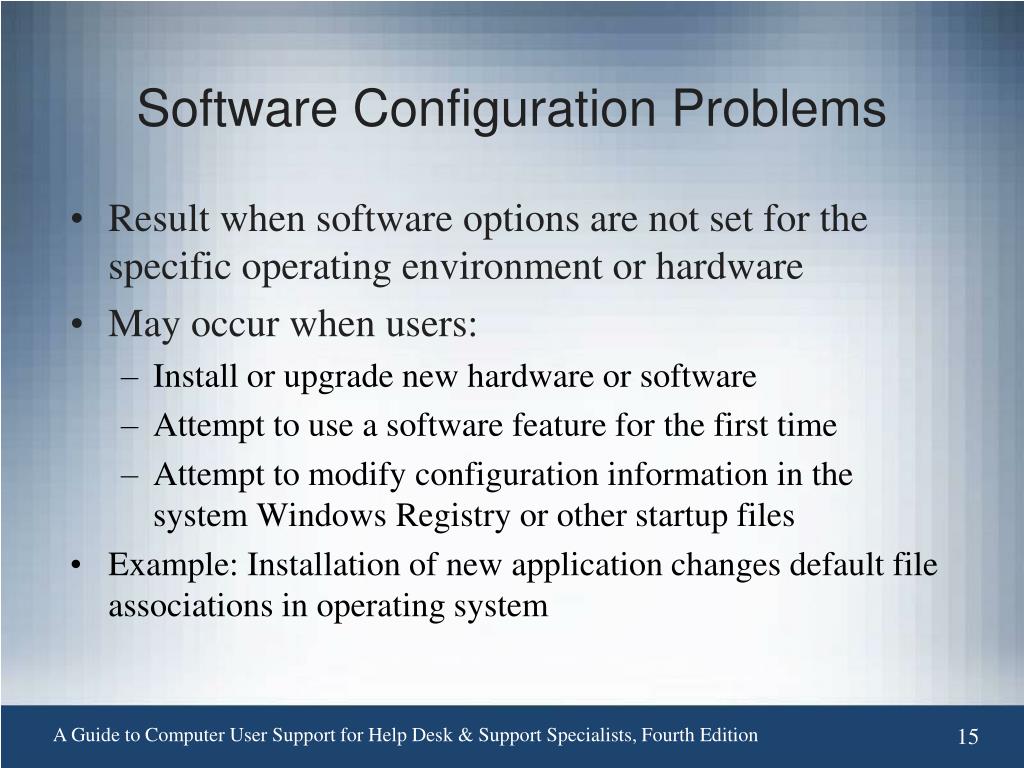 Software Configuration Problems

• Result when software options are not set for the specific operating environment or hardware
• May occur when users:
– Install or upgrade new hardware or software
– Attempt to use a software feature for the first time
– Attempt to modify configuration information in the system Windows Registry or other startup files
• Example: Installation of new application changes default file associations in operating system

A Guide to Computer User Support for Help Desk & Support Specialists, Fourth Edition

15